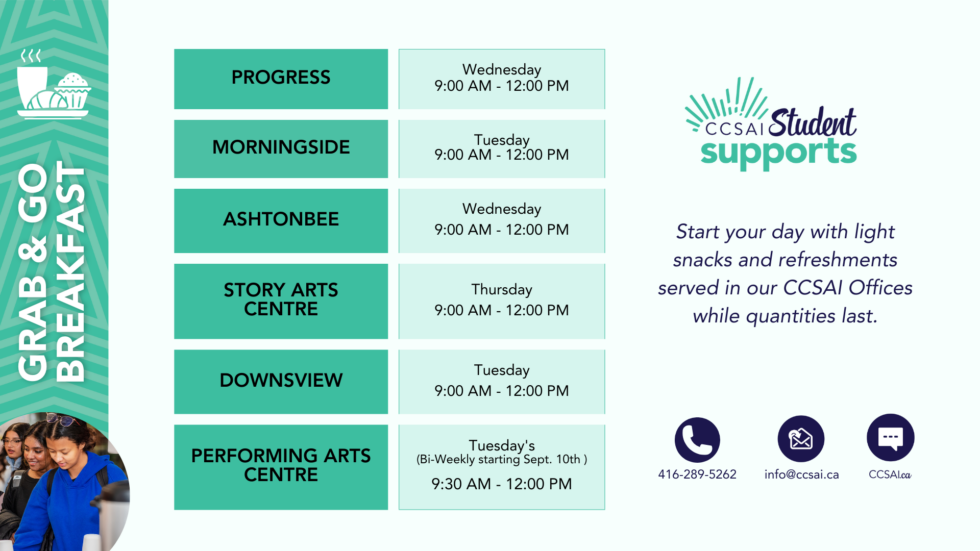 GRAB & GO BREAKFAST

| PROGRESS | Wednesday 9:00 AM - 12:00 PM |
|---|---|
| MORNINGSIDE | Tuesday 9:00 AM - 12:00 PM |
| ASHTONBEE | Wednesday 9:00 AM - 12:00 PM |
| STORY ARTS CENTRE | Thursday 9:00 AM - 12:00 PM |
| DOWNSVIEW | Tuesday 9:00 AM - 12:00 PM |
| PERFORMING ARTS CENTRE | Tuesday's (Bi-Weekly starting Sept. 10th ) 9:30 AM - 12:00 PM |

CCSAI Student supports

Start your day with light snacks and refreshments served in our CCSAI Offices while quantities last.

416-289-5262

info@ccsai.ca

CCSAI.ca